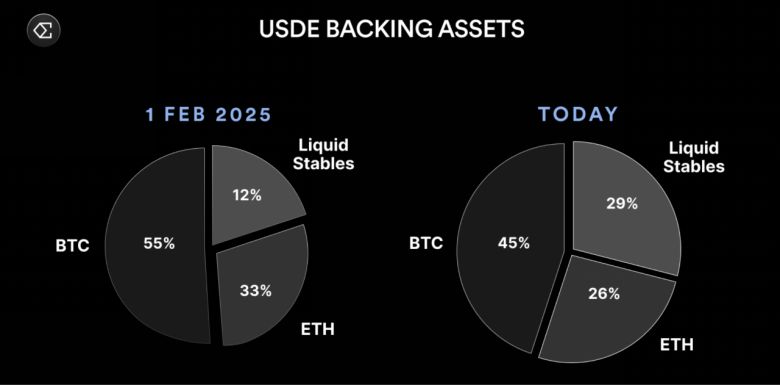 USDE BACKING ASSETS

1 FEB 2025

Liquid Stables

12%

BTC

55%

33%

ETH

TODAY

Liquid Stables

29%

BTC

45%

26%

ETH